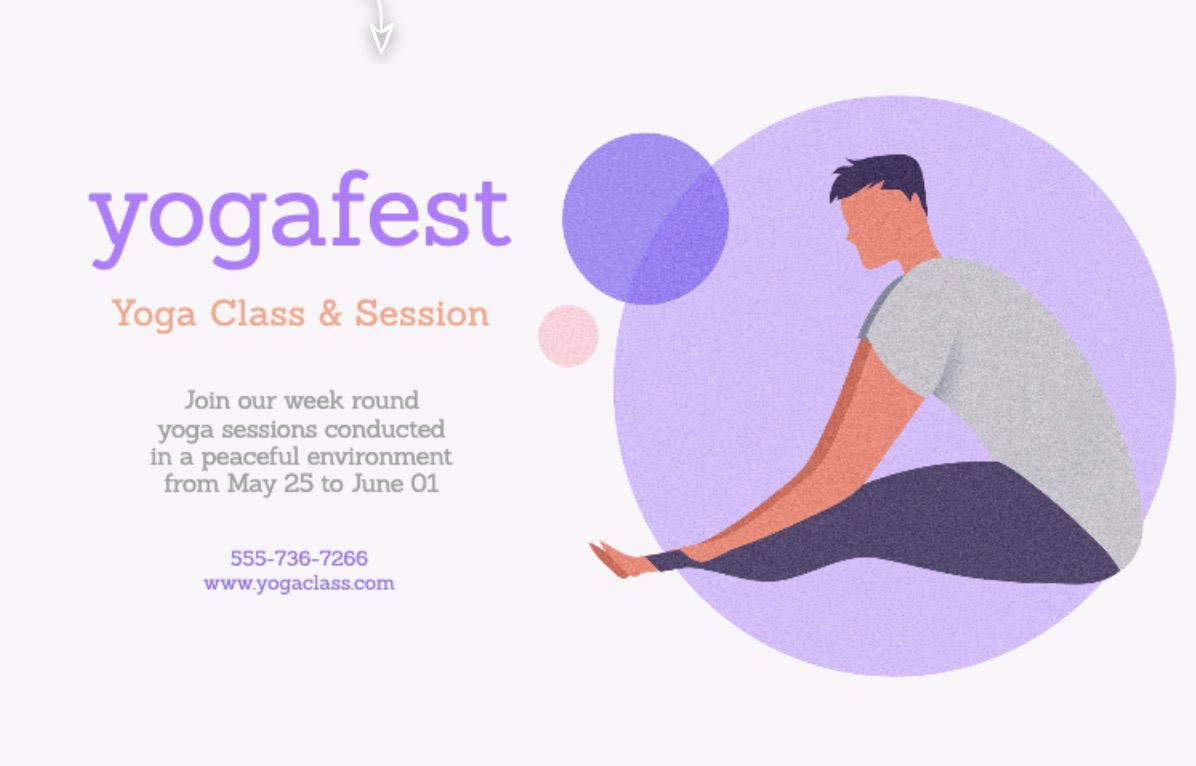 yogafest

Yoga Class & Session

Join our week round yoga sessions conducted in a peaceful environment from May 25 to June 01

555-736-7266
www.yogaclass.com